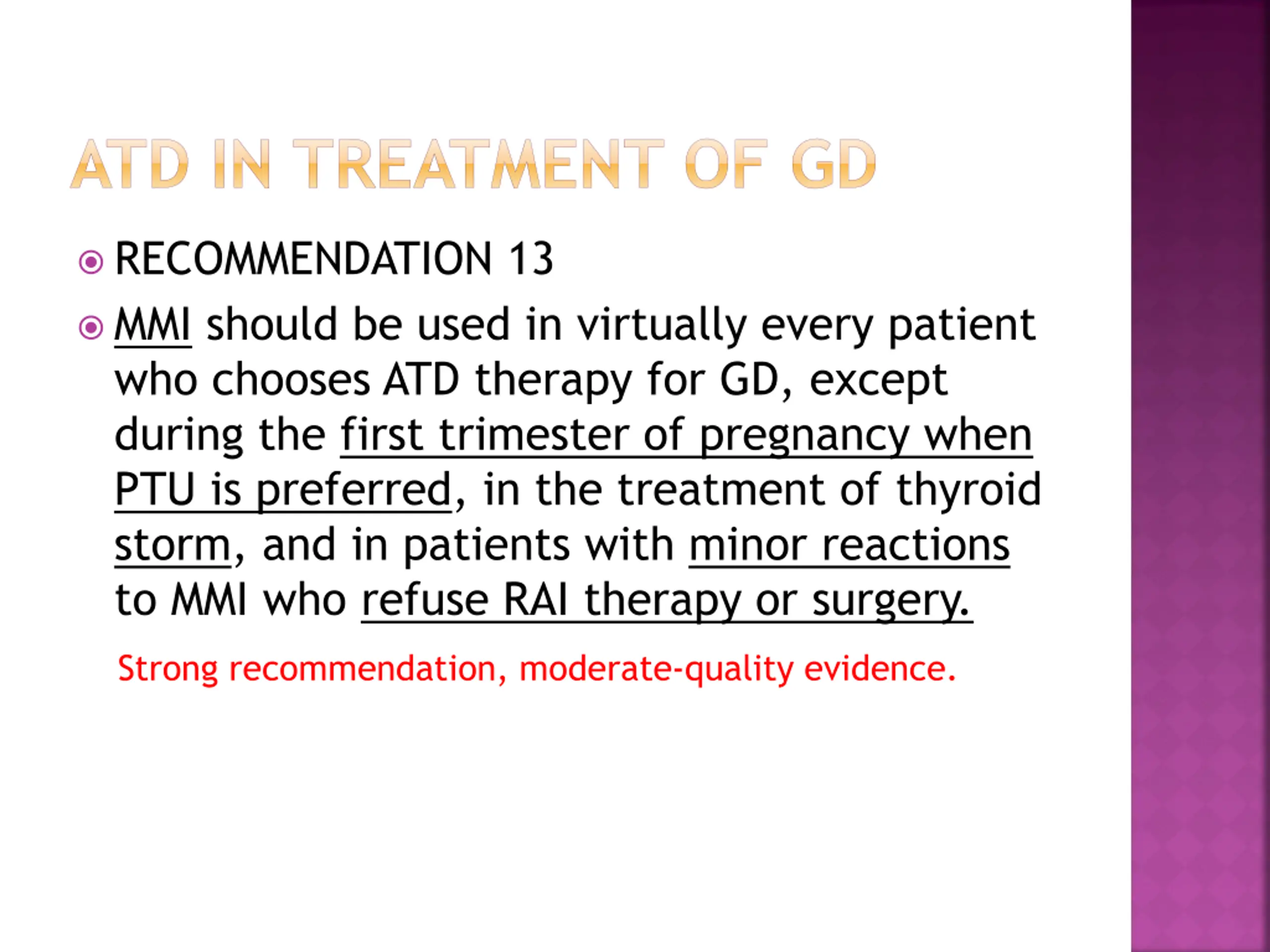 ATD IN TREATMENT OF GD

RECOMMENDATION 13

MMI should be used in virtually every patient who chooses ATD therapy for GD, except during the first trimester of pregnancy when PTU is preferred, in the treatment of thyroid storm, and in patients with minor reactions to MMI who refuse RAI therapy or surgery.

Strong recommendation, moderate-quality evidence.